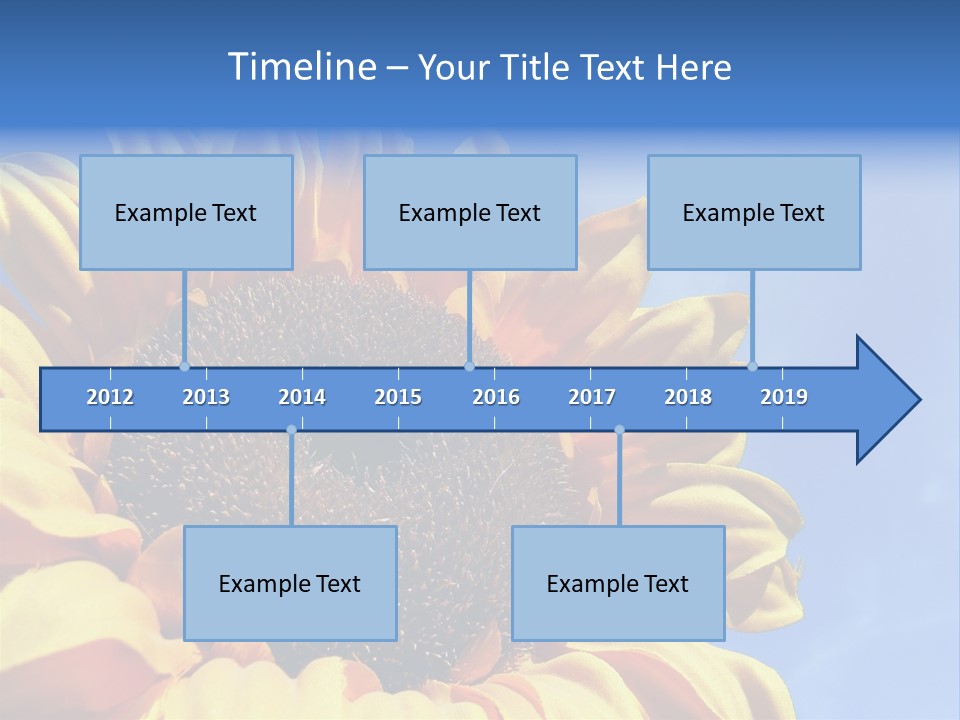 Timeline – Your Title Text Here

Example Text

Example Text

Example Text

2012 2013 2014 2015 2016 2017 2018 2019

Example Text

Example Text